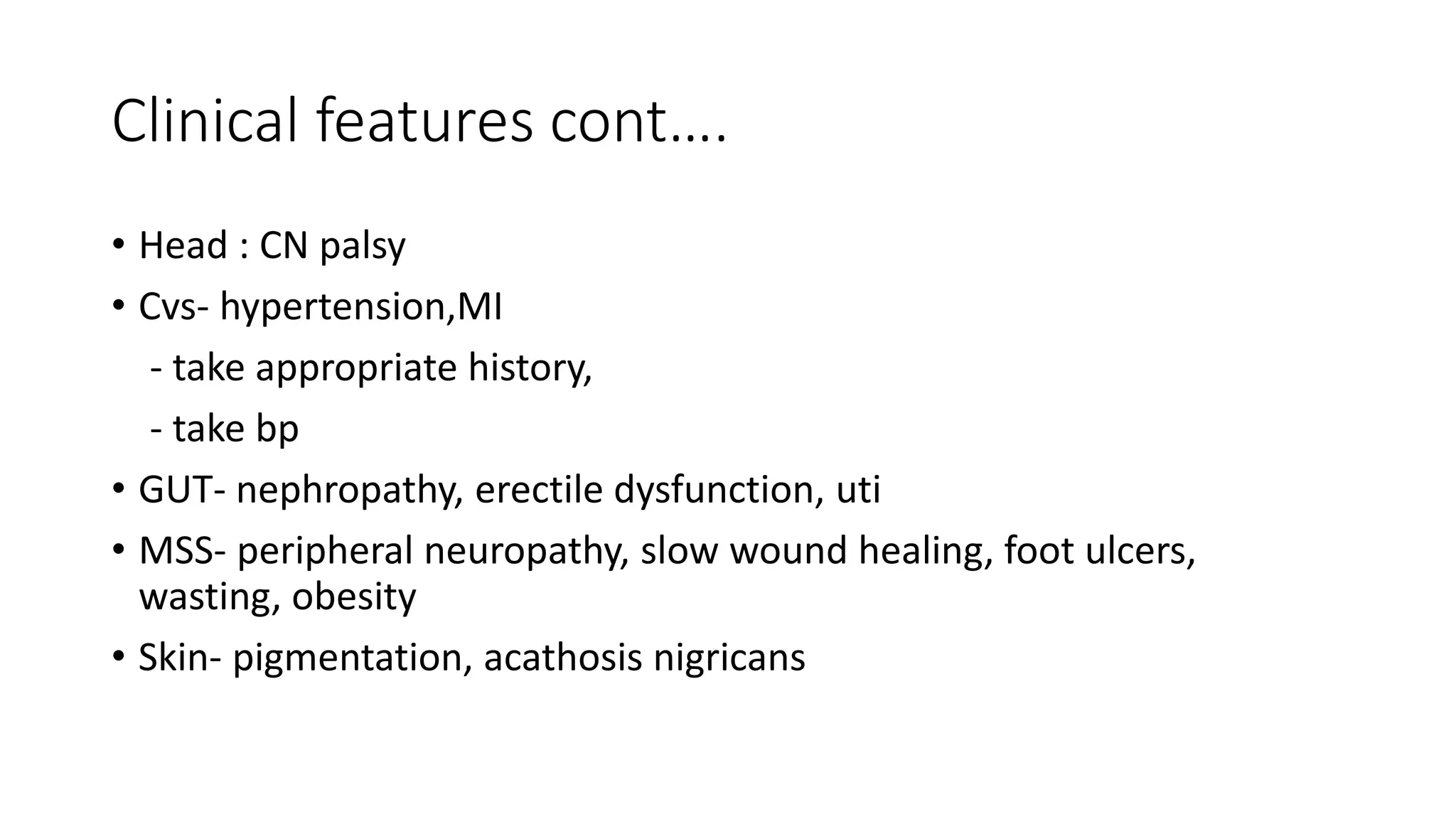 Clinical features cont….

• Head : CN palsy
• Cvs- hypertension,MI
 - take appropriate history,
 - take bp
• GUT- nephropathy, erectile dysfunction, uti
• MSS- peripheral neuropathy, slow wound healing, foot ulcers, wasting, obesity
• Skin- pigmentation, acathosis nigricans